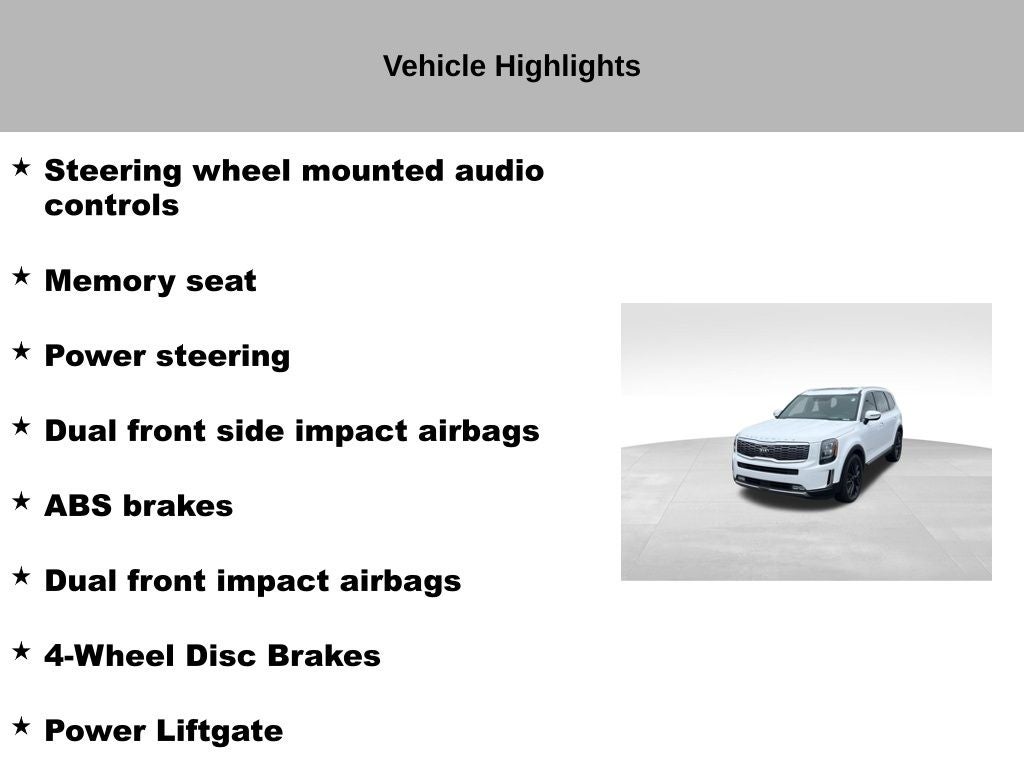 Vehicle Highlights

★ Steering wheel mounted audio controls

★ Memory seat

★ Power steering

★ Dual front side impact airbags

★ ABS brakes

★ Dual front impact airbags

★ 4-Wheel Disc Brakes

★ Power Liftgate